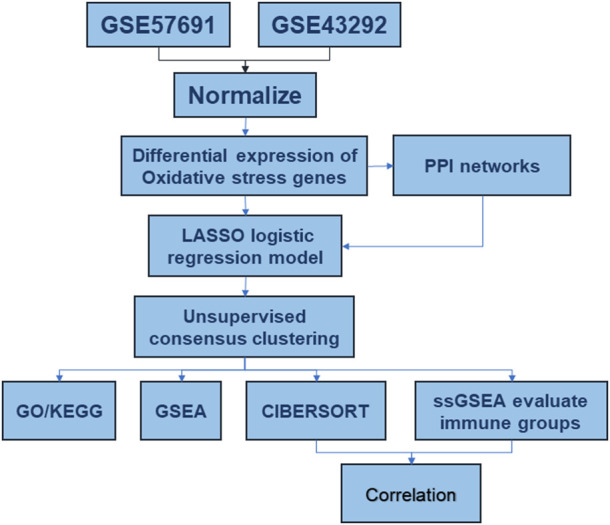 GSE57691

GSE43292

Normalize

Differential expression of Oxidative stress genes

PPI networks

LASSO logistic regression model

Unsupervised consensus clustering

GO/KEGG

GSEA

CIBERSORT

ssGSEA evaluate immune groups

Correlation